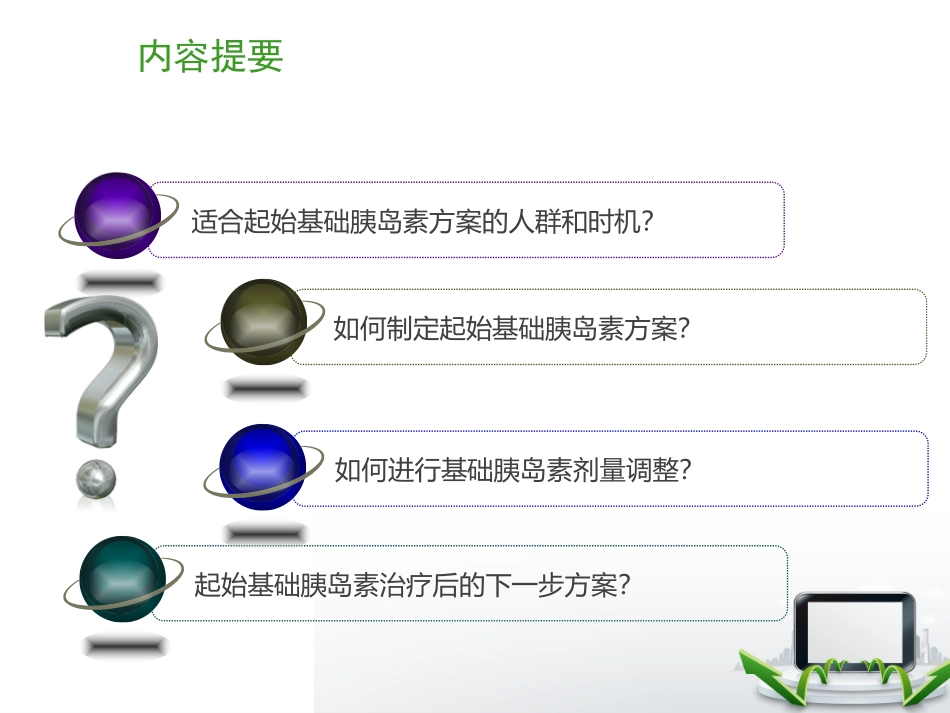 内容提要

适合起始基础胰岛素方案的人群和时机?

如何制定起始基础胰岛素方案?

如何进行基础胰岛素剂量调整?

起始基础胰岛素治疗后的下一步方案?